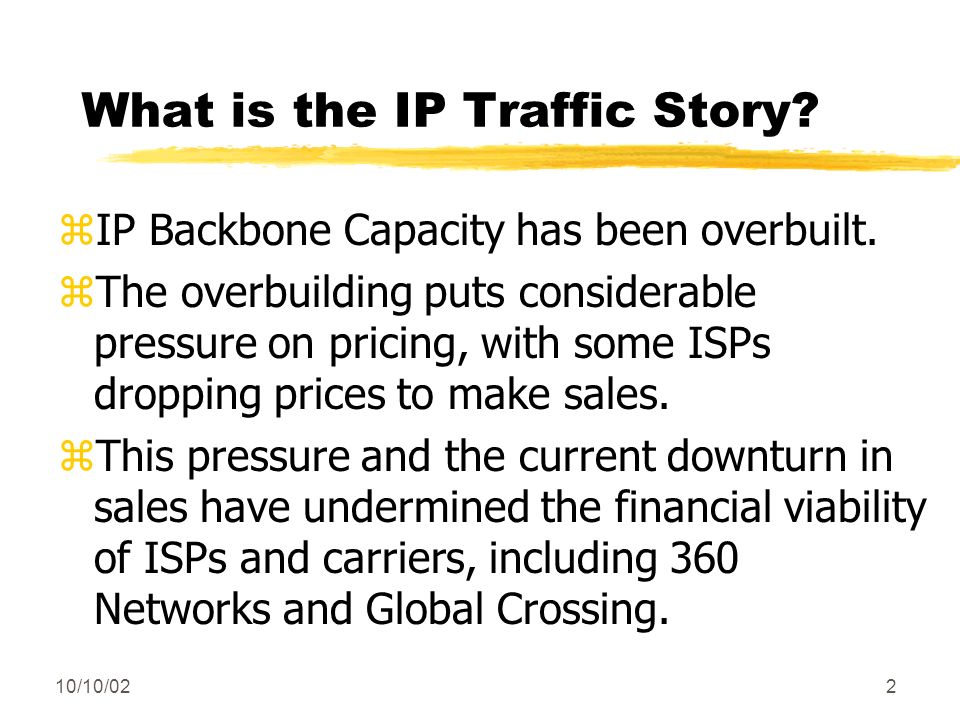 What is the IP Traffic Story?

⌘IP Backbone Capacity has been overbuilt.

⌘The overbuilding puts considerable pressure on pricing, with some ISPs dropping prices to make sales.

⌘This pressure and the current downturn in sales have undermined the financial viability of ISPs and carriers, including 360 Networks and Global Crossing.

10/10/02

2